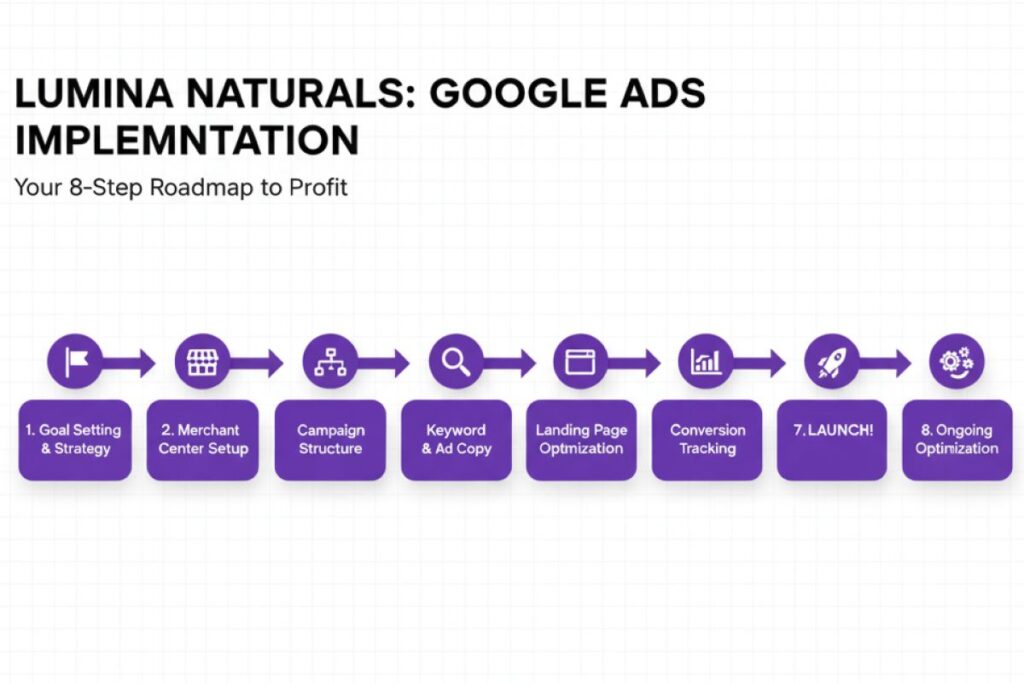 LUMINA NATURALS: GOOGLE ADS IMPLEMNTATION

Your 8-Step Roadmap to Profit

1. Goal Setting & Strategy

2. Merchant Center Setup

Campaign Structure

Keyword & Ad Copy

Landing Page Optmization

Conversion Tracking

7. LAUNCH!

8. Ongoing Optimization